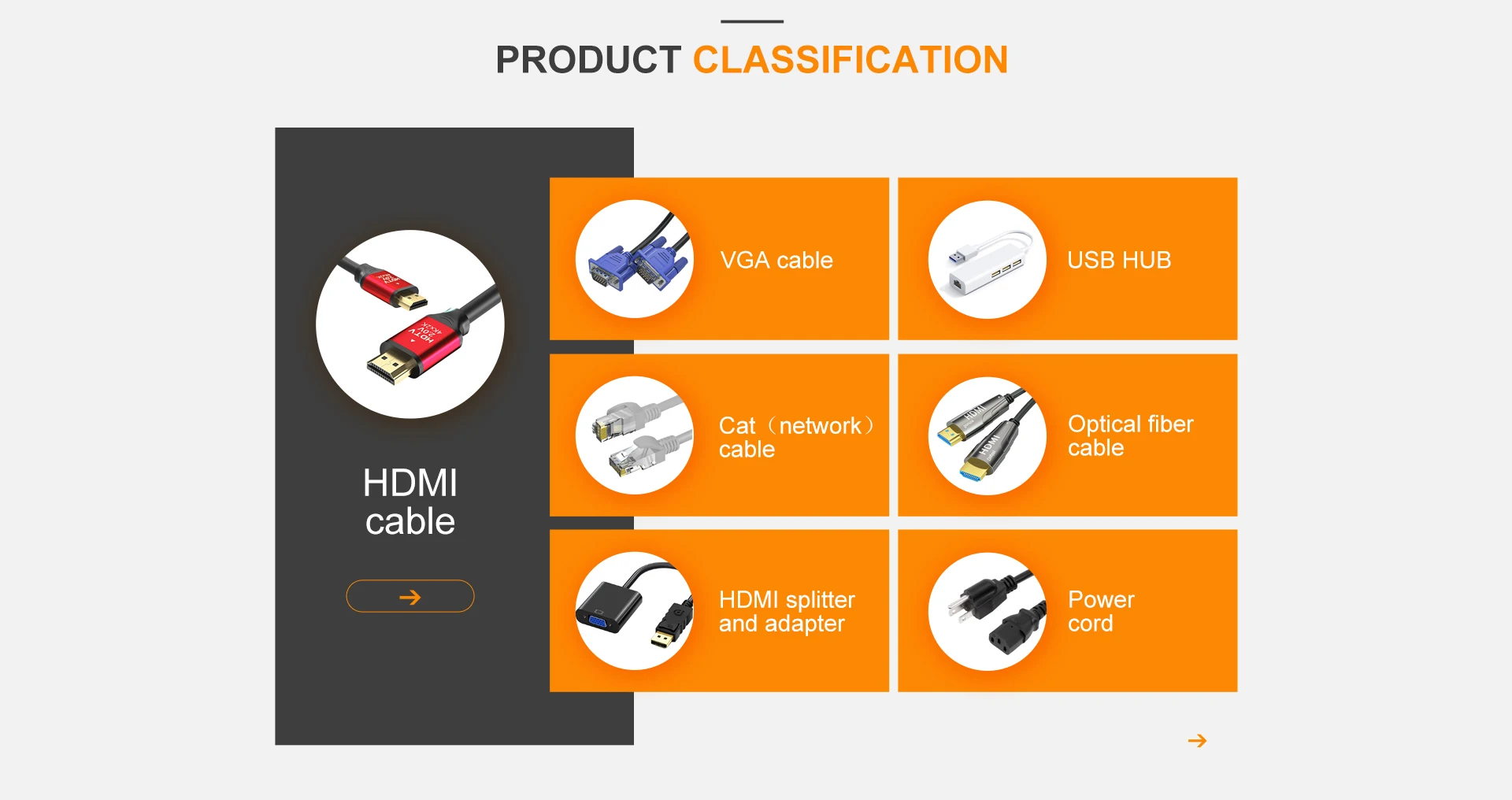 PRODUCT CLASSIFICATION

HDMI cable

VGA cable

USB HUB

Cat（network）cable

Optical fiber cable

HDMI splitter and adapter

Power cord